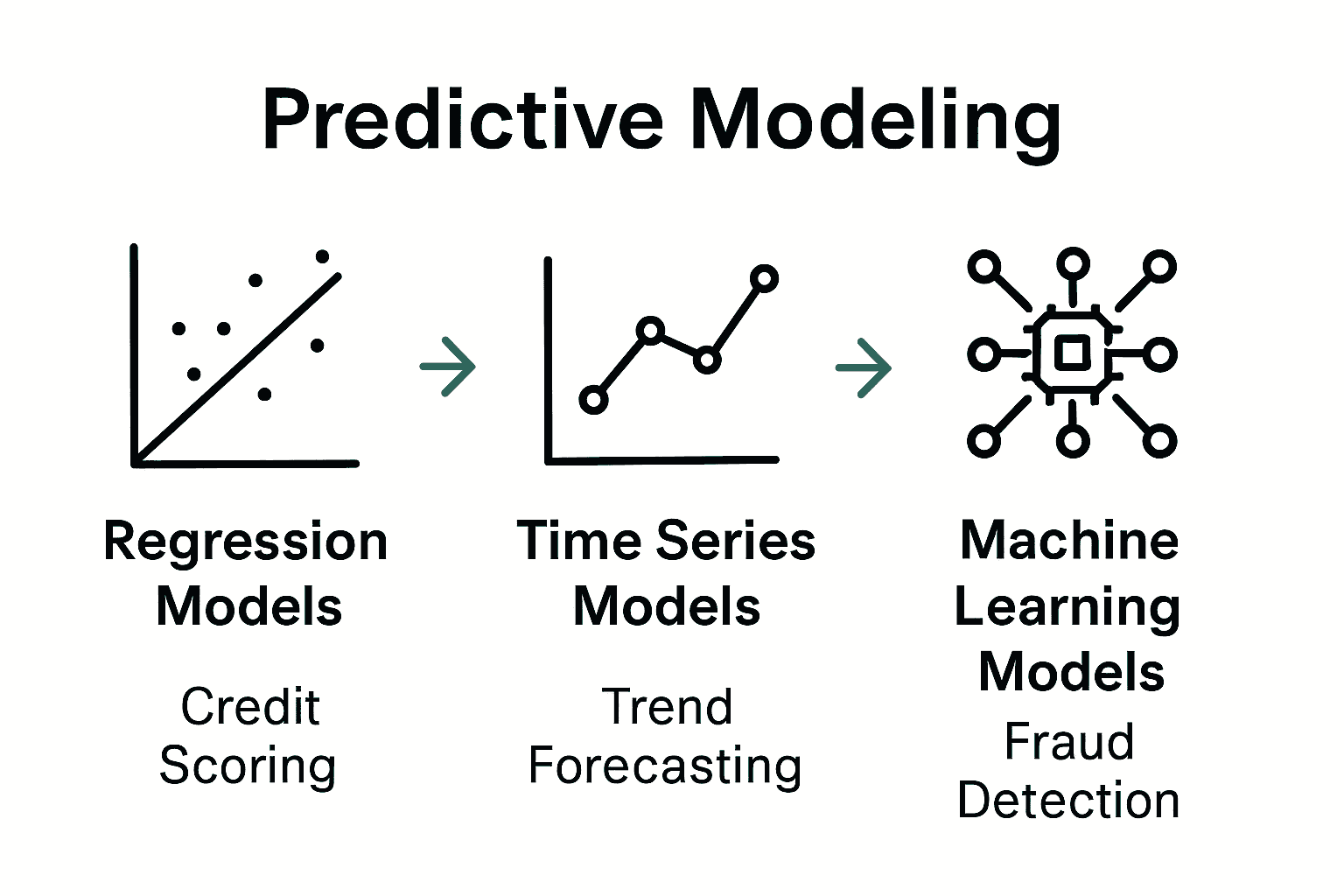 Predictive Modeling

Regression Models

Credit Scoring

Time Series Models

Trend Forecasting

Machine Learning Models

Fraud Detection